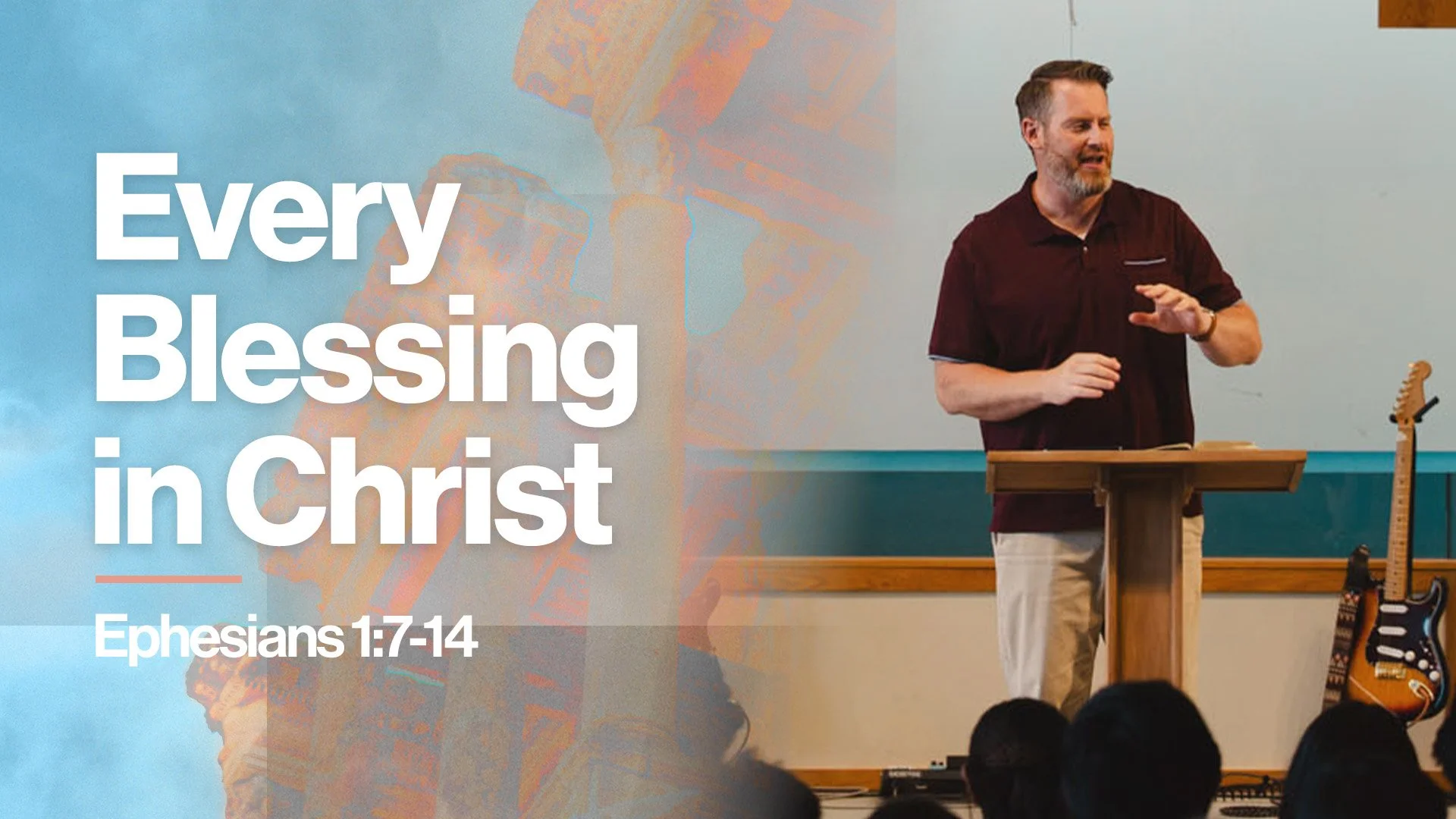 Every Blessing in Christ

Ephesians 1:7-14